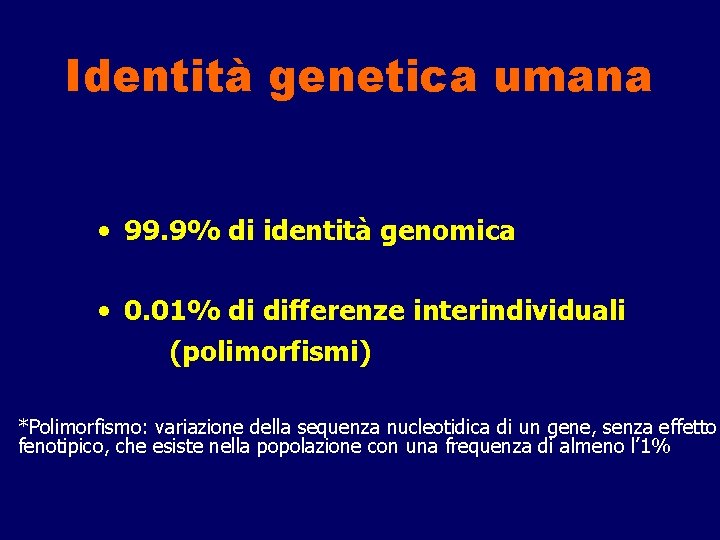 Identità genetica umana

• 99.9% di identità genomica

• 0.01% di differenze interindividuali (polimorfismi)

*Polimorfismo: variazione della sequenza nucleotidica di un gene, senza effetto fenotipico, che esiste nella popolazione con una frequenza di almeno l'1%